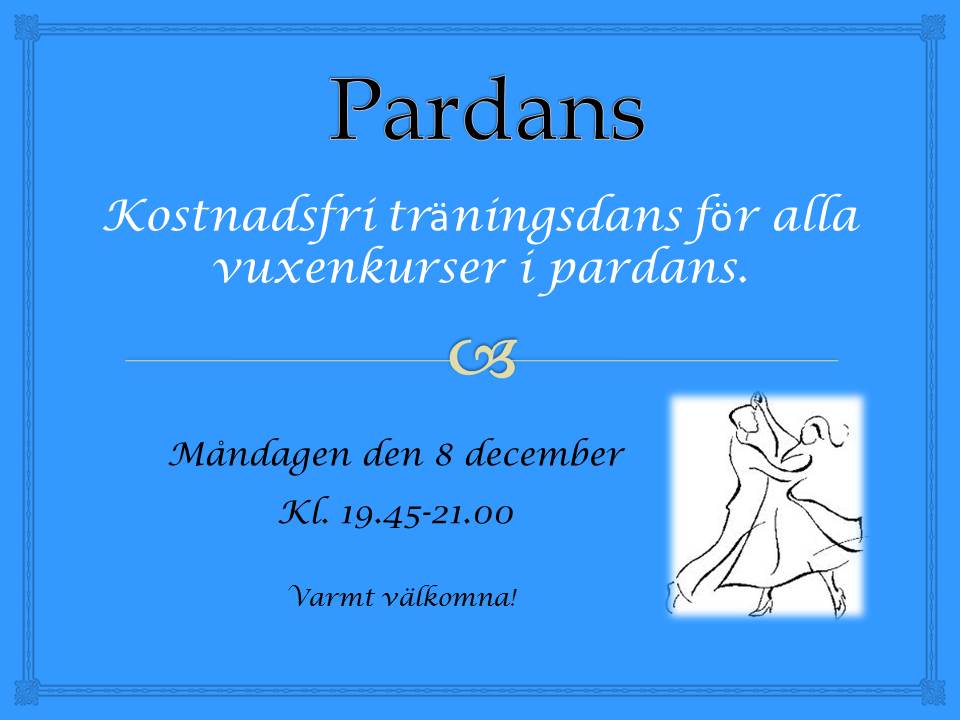 Pardans

Kostnadsfri träningsdans för alla vuxenkurser i pardans.

Måndagen den 8 december

Kl. 19.45-21.00

Varmt välkomna!